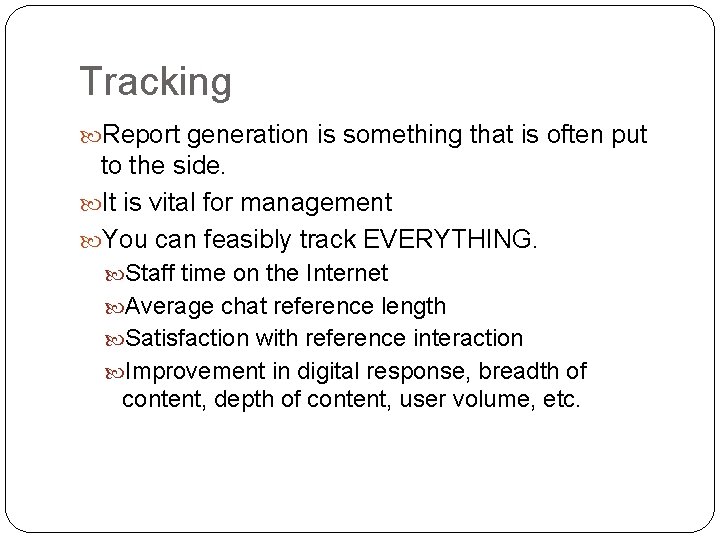 Tracking

Report generation is something that is often put to the side.

It is vital for management

You can feasibly track EVERYTHING.

Staff time on the Internet

Average chat reference length

Satisfaction with reference interaction

Improvement in digital response, breadth of content, depth of content, user volume, etc.